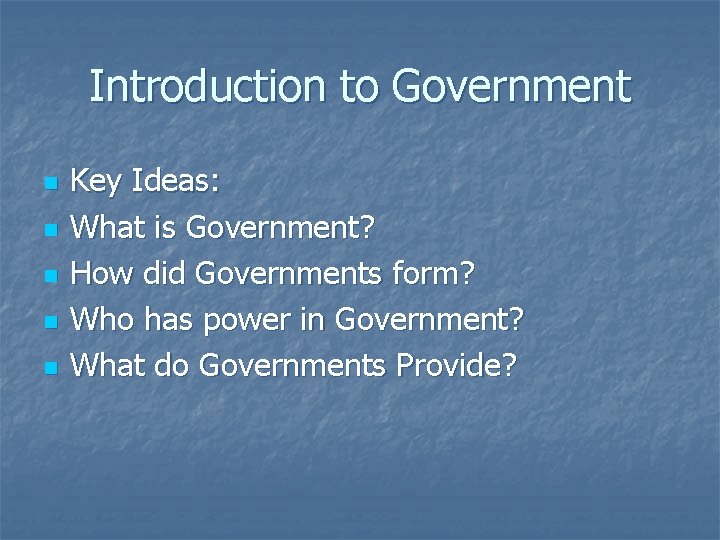 Introduction to Government

- Key Ideas:
- What is Government?
- How did Governments form?
- Who has power in Government?
- What do Governments Provide?